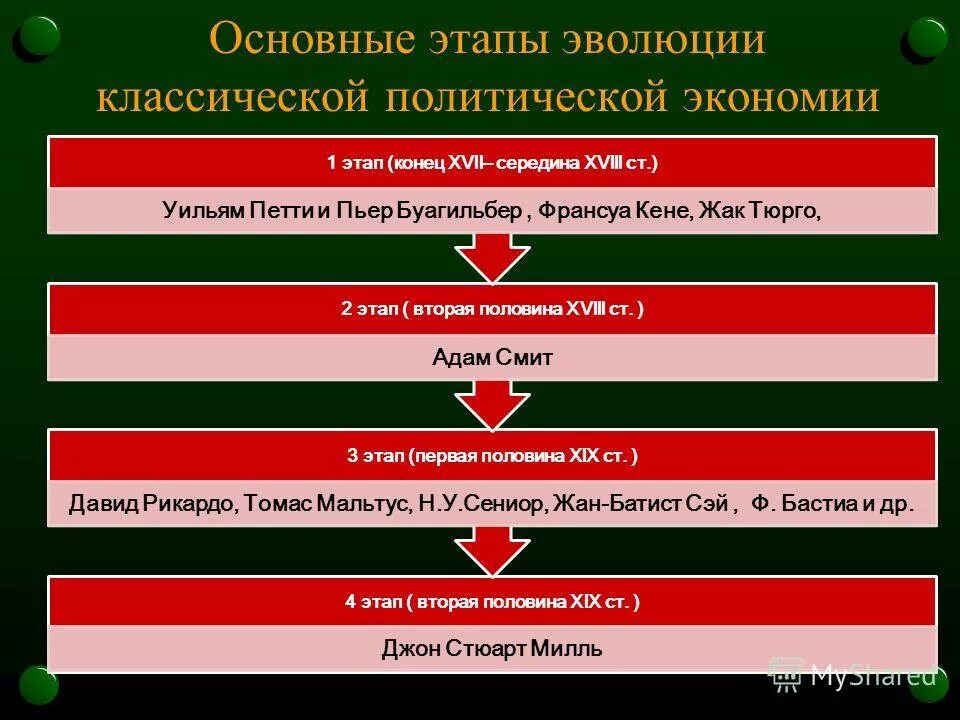 Основные этапы эволюции классической политической экономии

1 этап (конец XVII– середина XVIII ст.)

Уильям Петти и Пьер Буагильбер , Франсуа Кене, Жак Тюрго,

2 этап ( вторая половина XVIII ст. )

Адам Смит

3 этап (первая половина XIX ст. )

Давид Рикардо, Томас Мальтус, Н.У.Сениор, Жан-Батист Сэй , Ф. Бастиа и др.

4 этап ( вторая половина XIX ст. )

Джон Стюарт Милль

MyShared